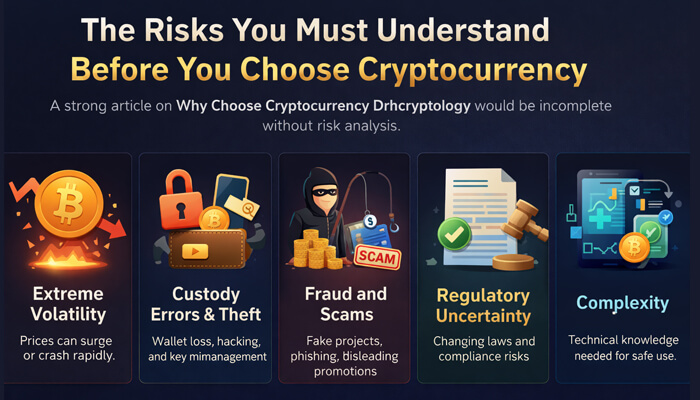 The Risks You Must Understand
Before You Choose Cryptocurrency

A strong article on Why Choose Cryptocurrency Drhcryptology would be incomplete without risk analysis.

Extreme Volatility

Prices can surge or crash rapidly.

Custody Errors & Theft

Wallet loss, hacking, and key mimanagement

SCAM

Fraud and Scams

Fake projects, phishing, disleading promotions

Regulatory Uncertainty

Changing laws and compliance risks

Complexity

Technical knowledge needed for safe use.